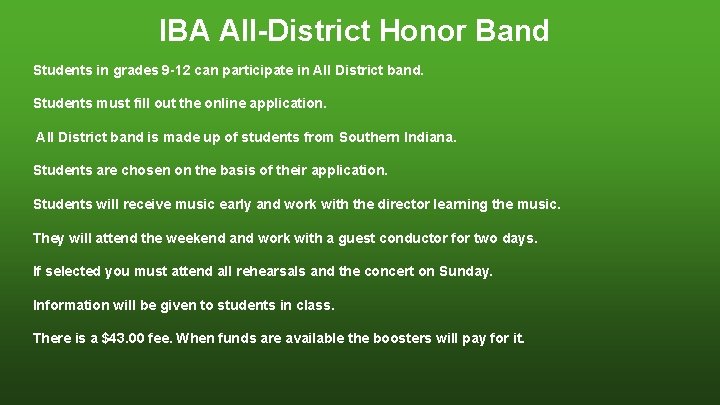 IBA All-District Honor Band

Students in grades 9-12 can participate in All District band.

Students must fill out the online application.

All District band is made up of students from Southern Indiana.

Students are chosen on the basis of their application.

Students will receive music early and work with the director learning the music.

They will attend the weekend and work with a guest conductor for two days.

If selected you must attend all rehearsals and the concert on Sunday.

Information will be given to students in class.

There is a \$43.00 fee. When funds are available the boosters will pay for it.